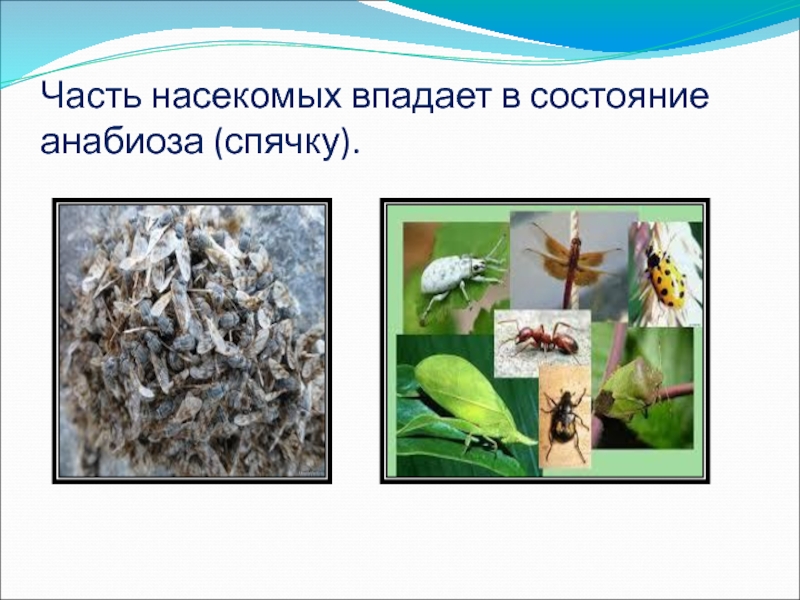 Часть насекомых впадает в состояние анабиоза (спячку).